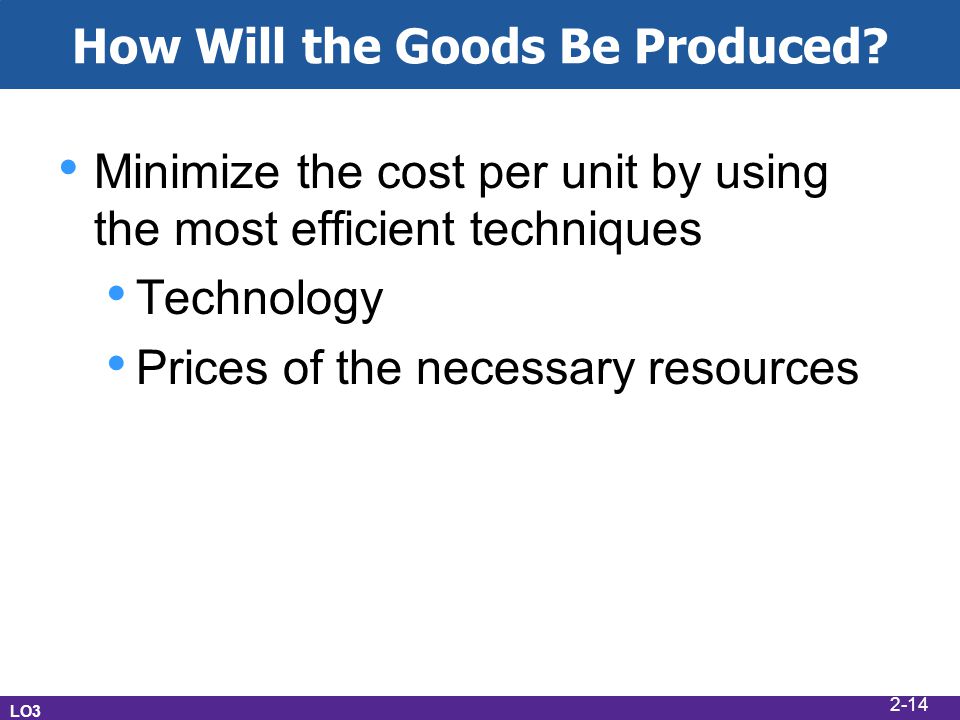 How Will the Goods Be Produced?

• Minimize the cost per unit by using the most efficient techniques
  • Technology
  • Prices of the necessary resources

LO3

2-14